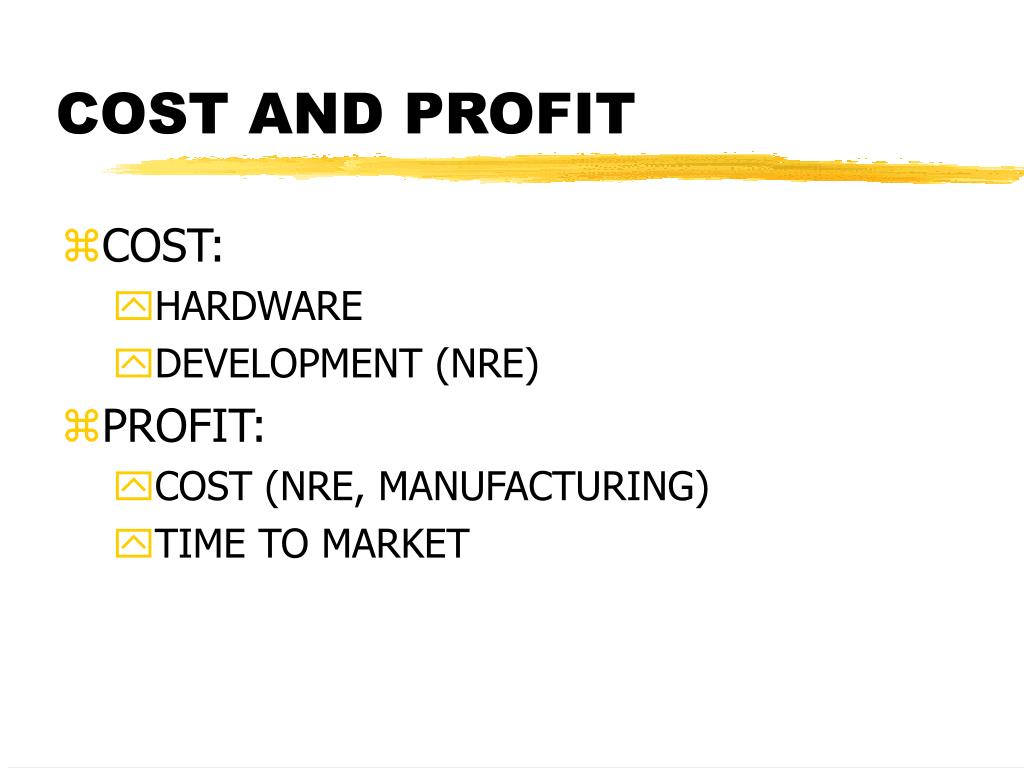 COST AND PROFIT

COST:
HARDWARE
DEVELOPMENT (NRE)

PROFIT:
COST (NRE, MANUFACTURING)
TIME TO MARKET